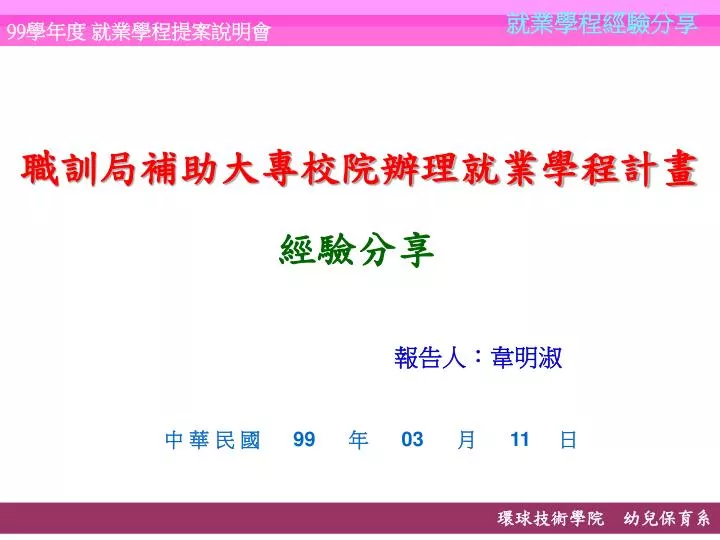 99學年度 就業學程提案說明會

就業學程經驗分享

職訓局補助大專校院辦理就業學程計畫

經驗分享

報告人：韋明淑

中華民國 99 年 03 月 11 日

環球技術學院 幼兒保育系